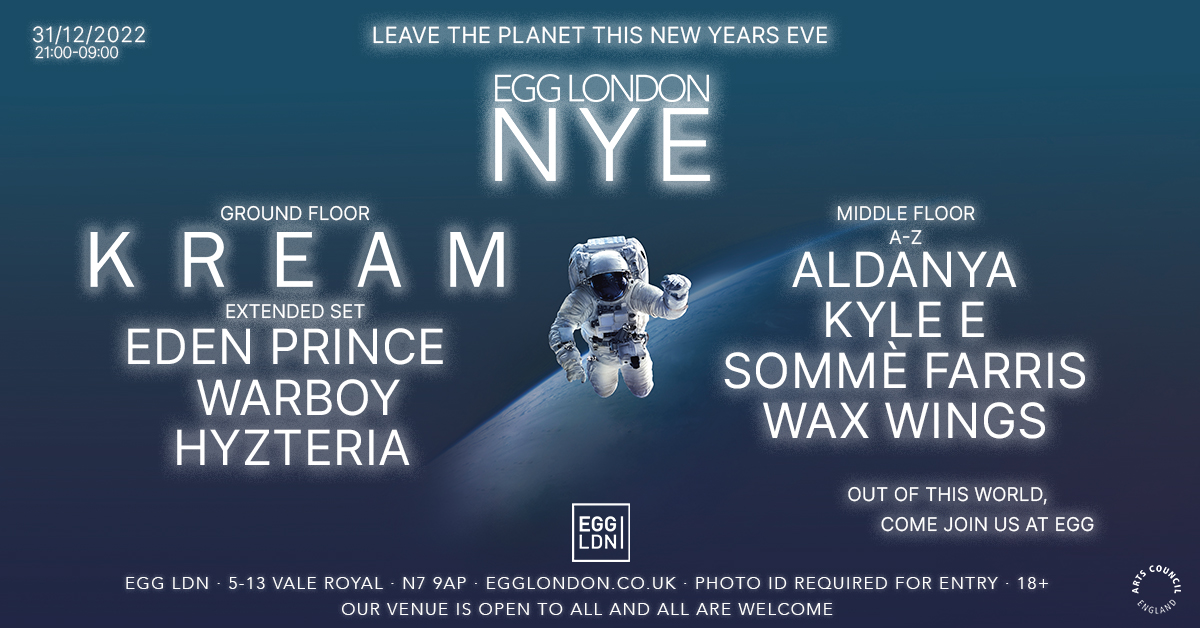 31/12/2022
21:00-09:00

LEAVE THE PLANET THIS NEW YEARS EVE

EGG LONDON
NYE

GROUND FLOOR
KREAM
EXTENDED SET
EDEN PRINCE
WARBOY
HYZTERIA

MIDDLE FLOOR
A-Z
ALDANYA
KYLE E
SOMMÈ FARRIS
WAX WINGS

OUT OF THIS WORLD,
COME JOIN US AT EGG

EGG
LDN

EGG LDN · 5-13 VALE ROYAL · N7 9AP · EGGLONDON.CO.UK · PHOTO ID REQUIRED FOR ENTRY · 18+
OUR VENUE IS OPEN TO ALL AND ALL ARE WELCOME

ARTS COUNCIL ENGLAND